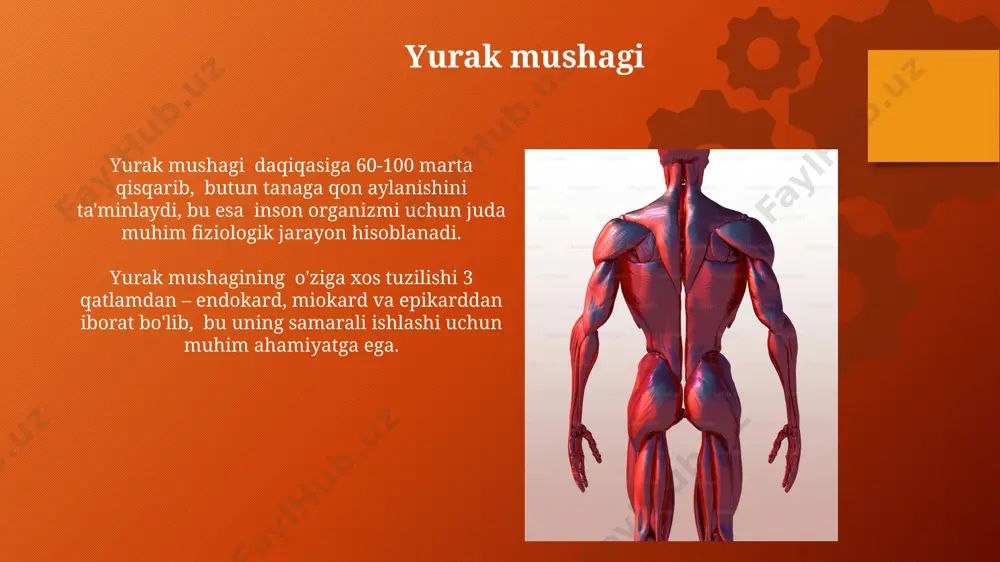 Yurak mushagi

Yurak mushagi daqiqasiga 60-100 marta qisqarib, butun tanaga qon aylanishini ta'minlaydi, bu esa inson organizmi uchun juda muhim fiziologik jarayon hisoblanadi.

Yurak mushagining o'ziga xos tuzilishi 3 qatlamdan – endokard, miokard va epikarddan iborat bo'lib, bu uning samarali ishlashi uchun muhim ahamiyatga ega.

FaylHub.uz